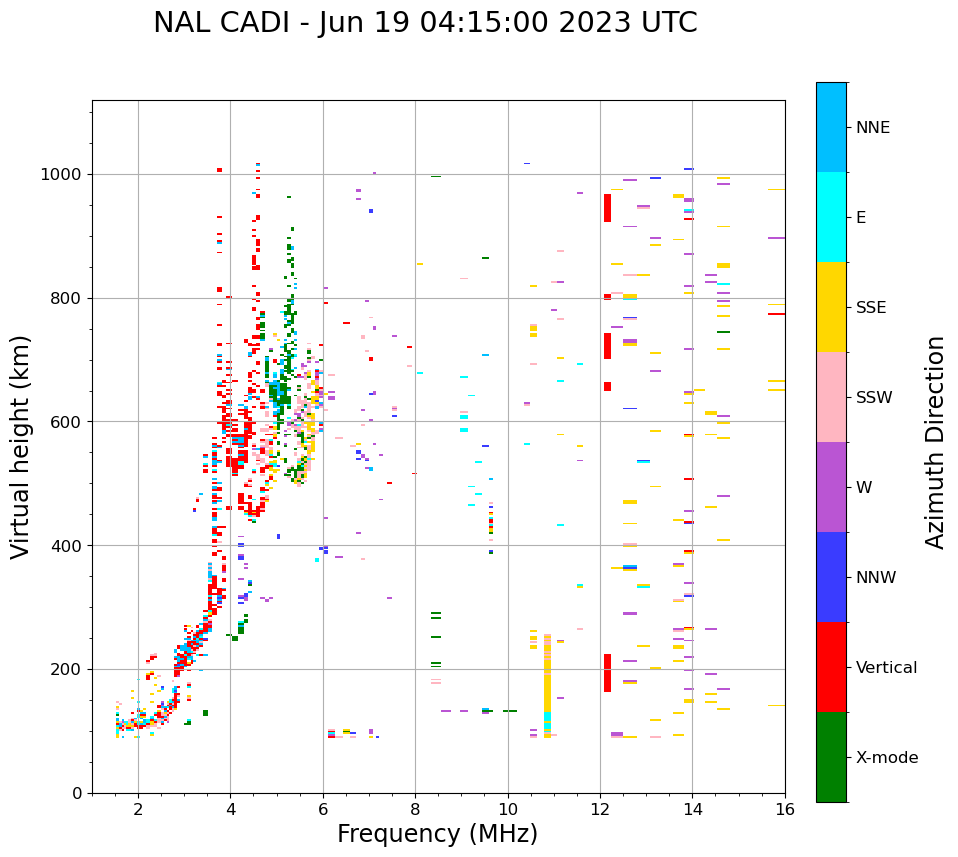 NAL CADI - Jun 19 04:15:00 2023 UTC

Virtual height (km)

1000
800
600
400
200
0

2
4
6
8
10
12
14
16

Frequency (MHz)

NNE
E
SSE
SSW
W
NNW
Vertical
X-mode

Azimuth Direction